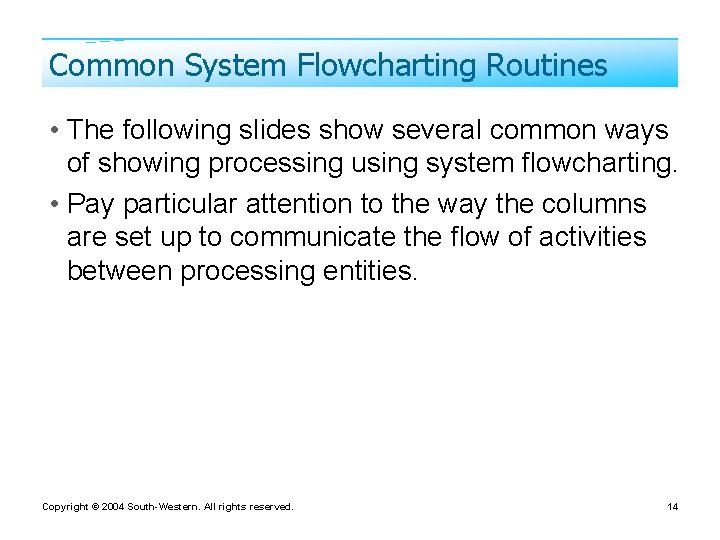 Common System Flowcharting Routines

• The following slides show several common ways of showing processing using system flowcharting.

• Pay particular attention to the way the columns are set up to communicate the flow of activities between processing entities.

Copyright © 2004 South-Western. All rights reserved.

14